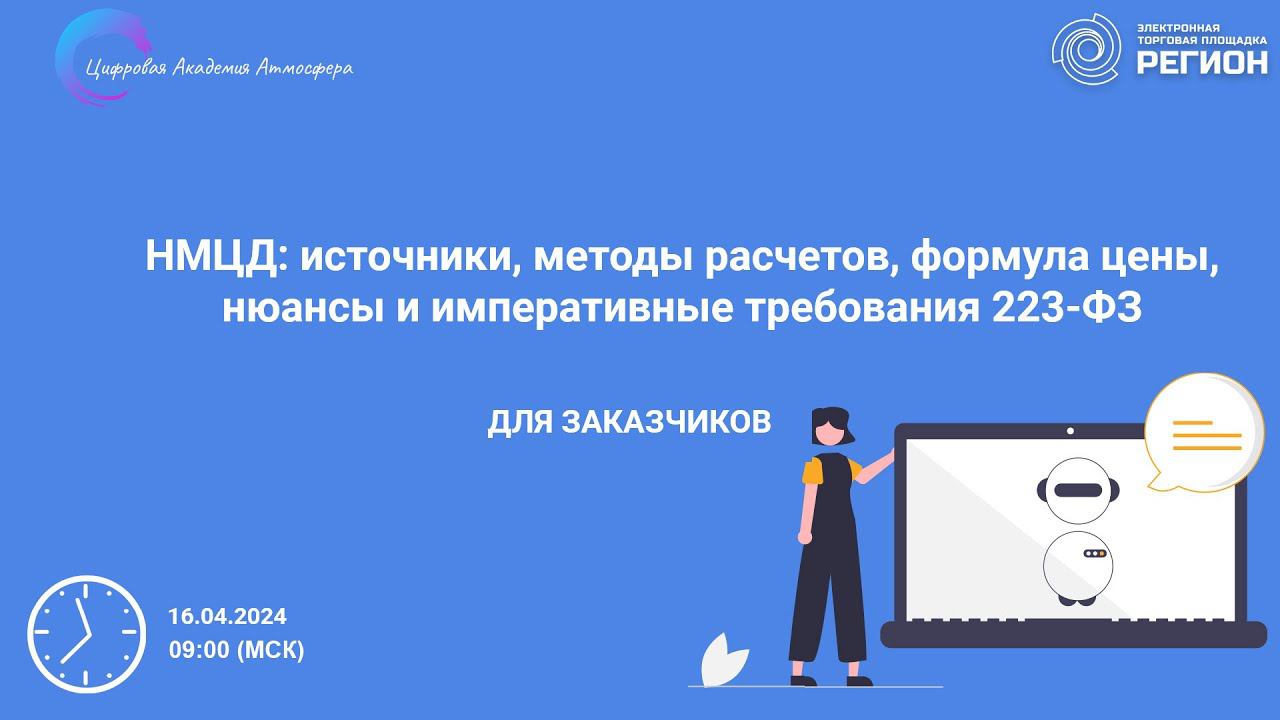 Цифровая Академия Атмосфера

ЭЛЕКТРОННАЯ ТОРГОВАЯ ПЛОЩАДКА РЕГИОН

НМЦД: источники, методы расчетов, формула цены, нюансы и императивные требования 223-ФЗ

ДЛЯ ЗАКАЗЧИКОВ

16.04.2024
09:00 (МСК)